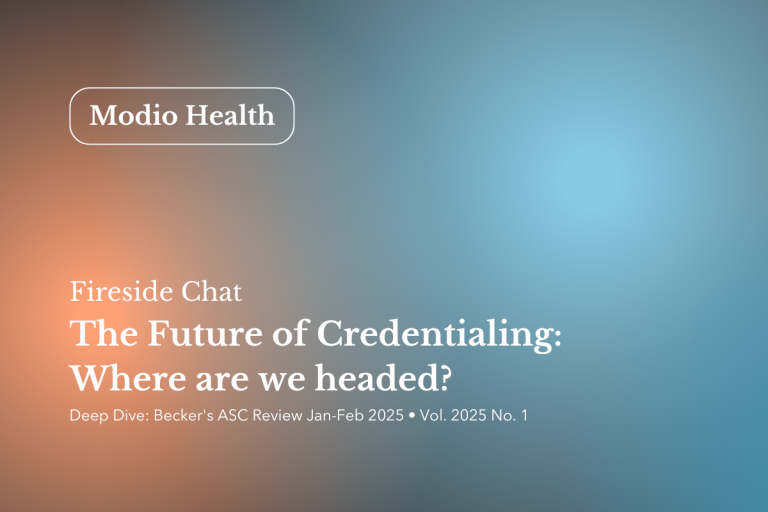 Modio Health

Fireside Chat

The Future of Credentialing: Where are we headed?

Deep Dive: Becker's ASC Review Jan-Feb 2025 • Vol. 2025 No. 1